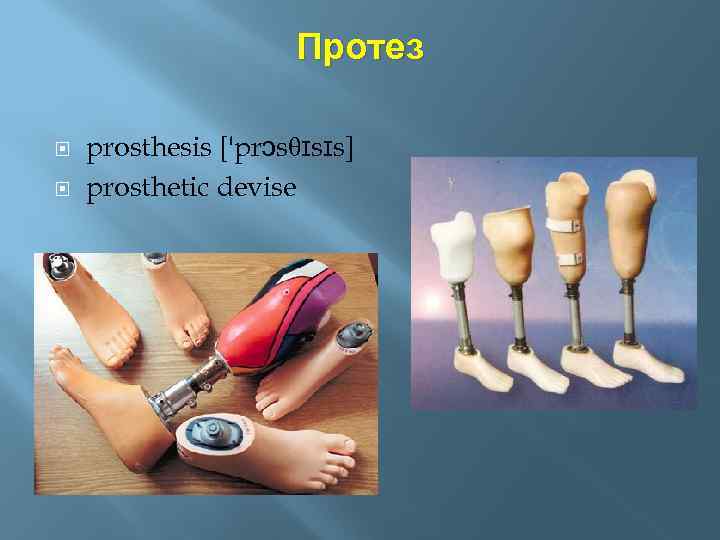 Протез

prosthesis [ˈprɔsθɪsɪs]
prosthetic devise